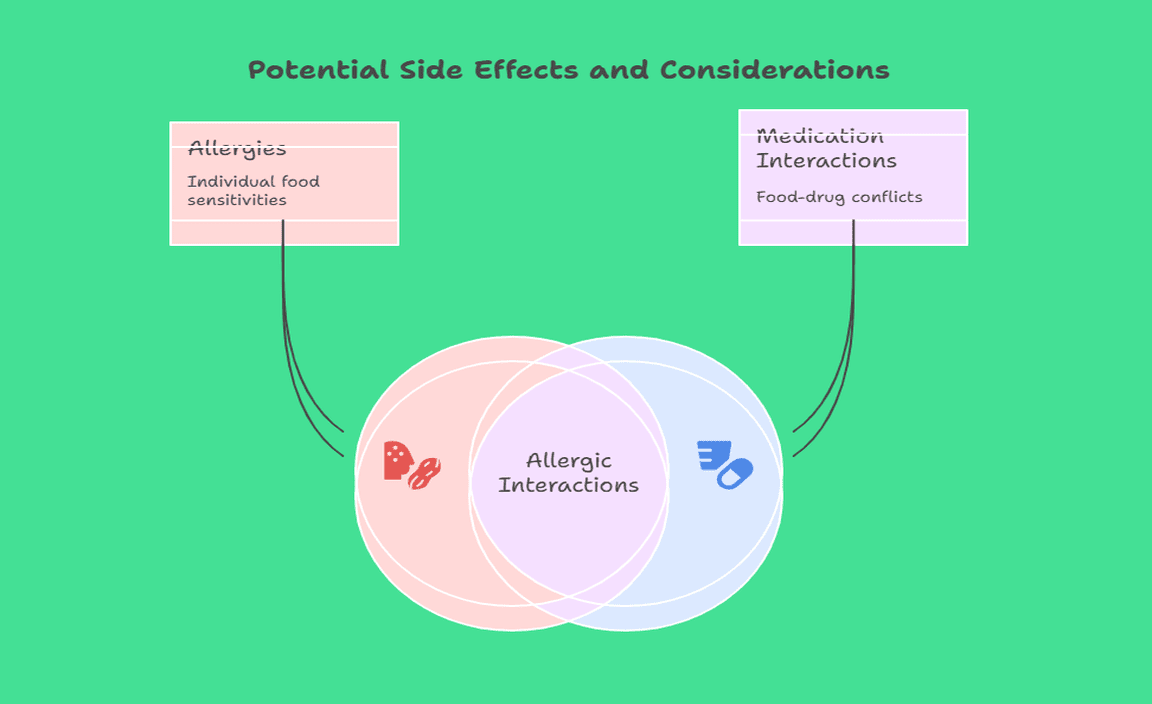 Potential Side Effects and Considerations

Allergies

Individual food sensitivities

Medication Interactions

Food-drug conflicts

Allergic Interactions